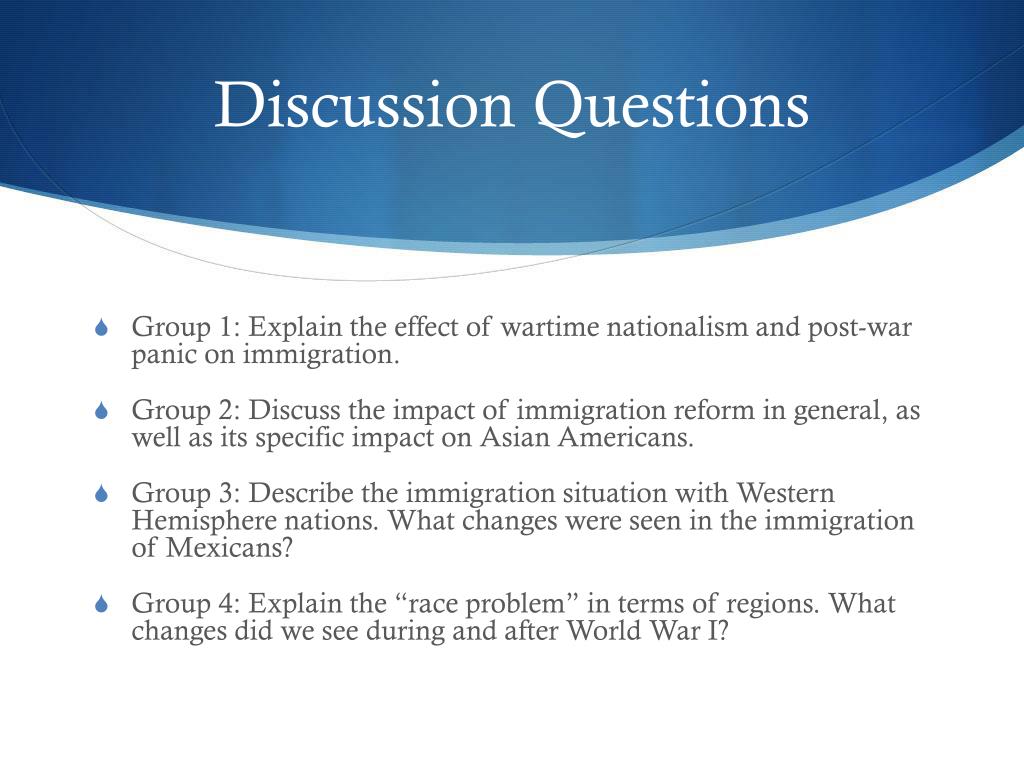 Discussion Questions

Group 1: Explain the effect of wartime nationalism and post-war panic on immigration.

Group 2: Discuss the impact of immigration reform in general, as well as its specific impact on Asian Americans.

Group 3: Describe the immigration situation with Western Hemisphere nations. What changes were seen in the immigration of Mexicans?

Group 4: Explain the “race problem” in terms of regions. What changes did we see during and after World War I?